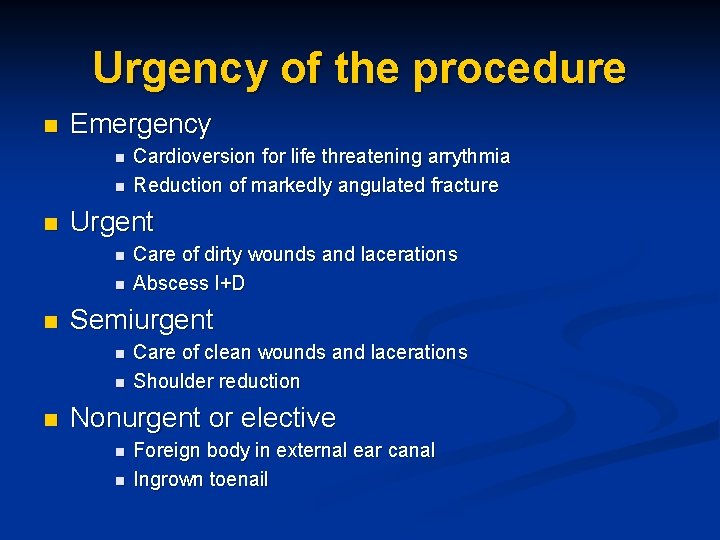 Urgency of the procedure

- Emergency
  - Cardioversion for life threatening arrythmia
  - Reduction of markedly angulated fracture
- Urgent
  - Care of dirty wounds and lacerations
  - Abscess I+D
- Semiurgent
  - Care of clean wounds and lacerations
  - Shoulder reduction
- Nonurgent or elective
  - Foreign body in external ear canal
  - Ingrown toenail